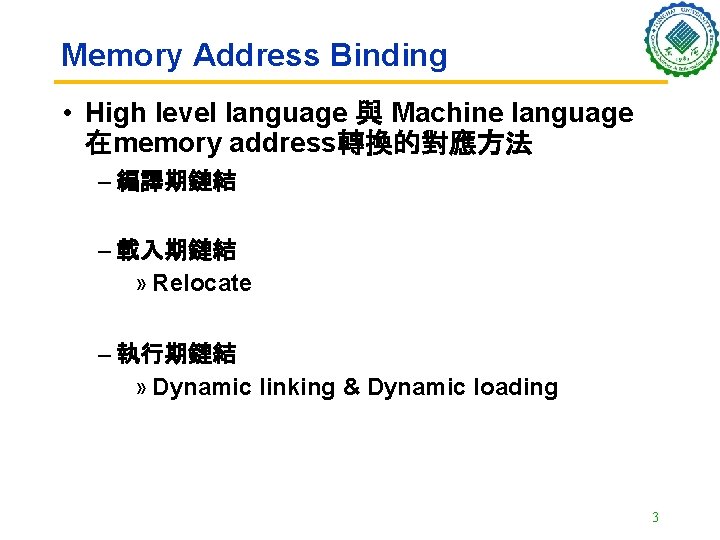 Memory Address Binding

• High level language 與 Machine language 在memory address轉換的對應方法

– 編譯期鏈結

– 載入期鏈結

» Relocate

– 執行期鏈結

» Dynamic linking & Dynamic loading

3